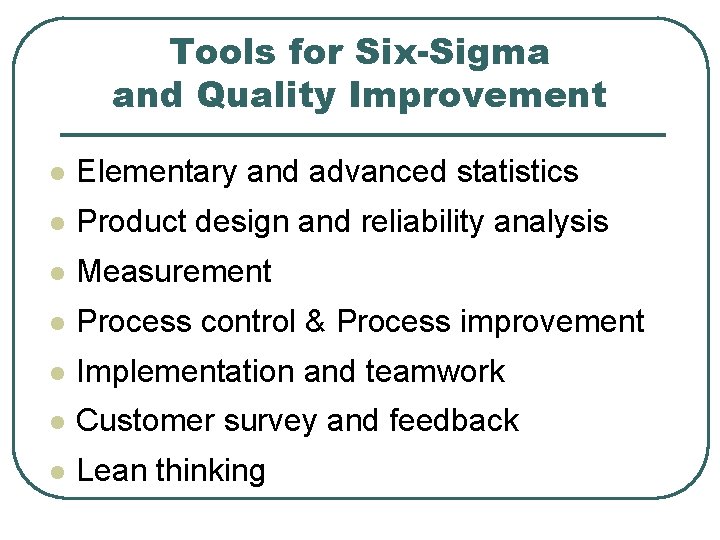 Tools for Six-Sigma and Quality Improvement

- Elementary and advanced statistics
- Product design and reliability analysis
- Measurement
- Process control & Process improvement
- Implementation and teamwork
- Customer survey and feedback
- Lean thinking